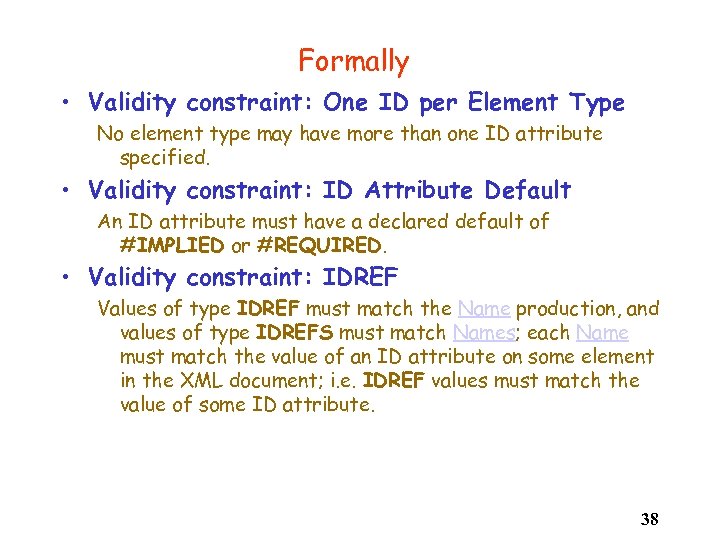 Formally

• Validity constraint: One ID per Element Type

No element type may have more than one ID attribute specified.

• Validity constraint: ID Attribute Default

An ID attribute must have a declared default of #IMPLIED or #REQUIRED.

• Validity constraint: IDREF

Values of type IDREF must match the Name production, and values of type IDREFS must match Names; each Name must match the value of an ID attribute on some element in the XML document; i.e. IDREF values must match the value of some ID attribute.

38